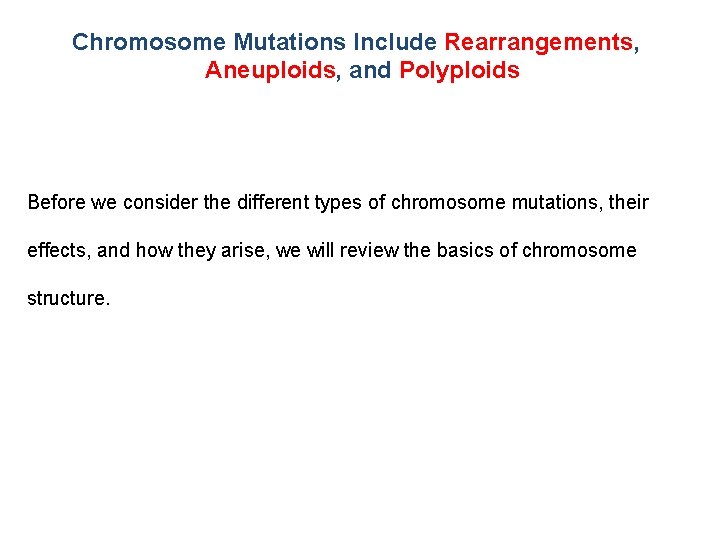 Chromosome Mutations Include Rearrangements, Aneuploids, and Polyploids

Before we consider the different types of chromosome mutations, their effects, and how they arise, we will review the basics of chromosome structure.